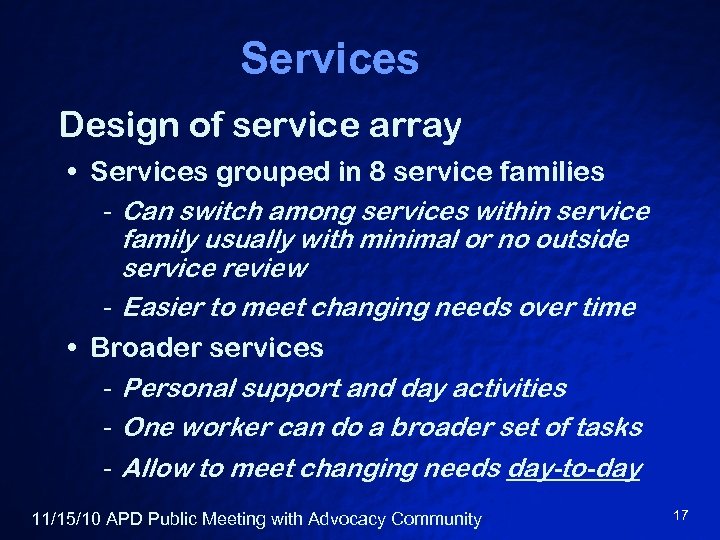 Services

Design of service array

• Services grouped in 8 service families
- Can switch among services within service family usually with minimal or no outside service review
- Easier to meet changing needs over time

• Broader services
- Personal support and day activities
- One worker can do a broader set of tasks
- Allow to meet changing needs day-to-day

11/15/10 APD Public Meeting with Advocacy Community

17